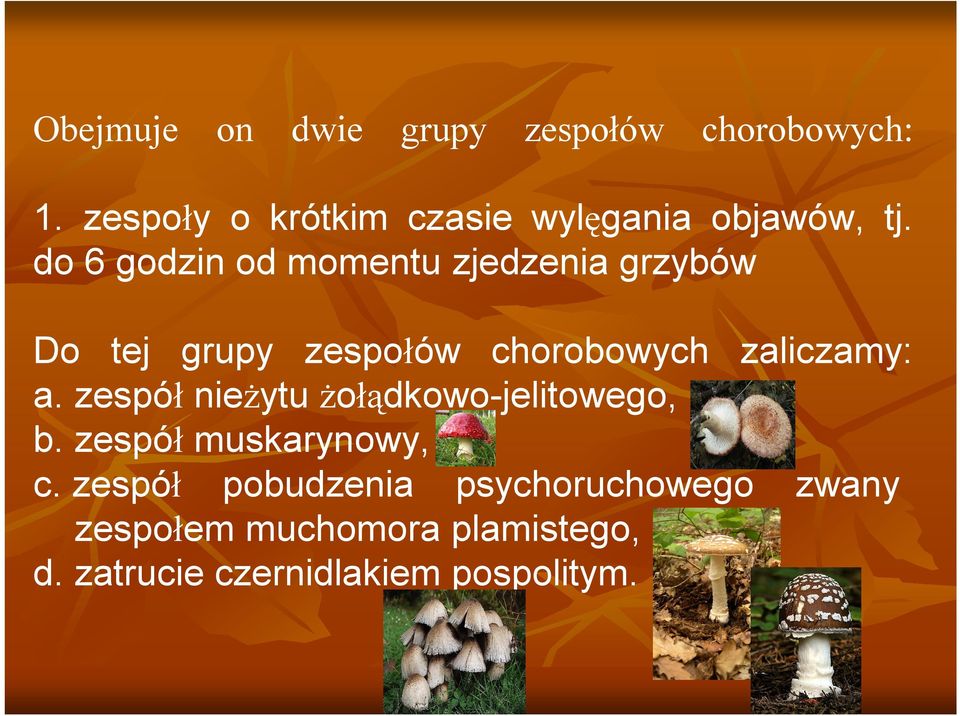 Obejmuje on dwie grupy zespołów chorobowych:

1. zespoły o krótkim czasie wylęgania objawów, tj. do 6 godzin od momentu zjedzenia grzybów

Do tej grupy zespołów chorobowych zaliczamy:
a. zespół nieżytu żołądkowo-jelitowego,
b. zespół muskarynowy,
c. zespół pobudzenia psychoruchowego zwany zespołem muchomora plamistego,
d. zatrucie czernidlakiem pospolitym.